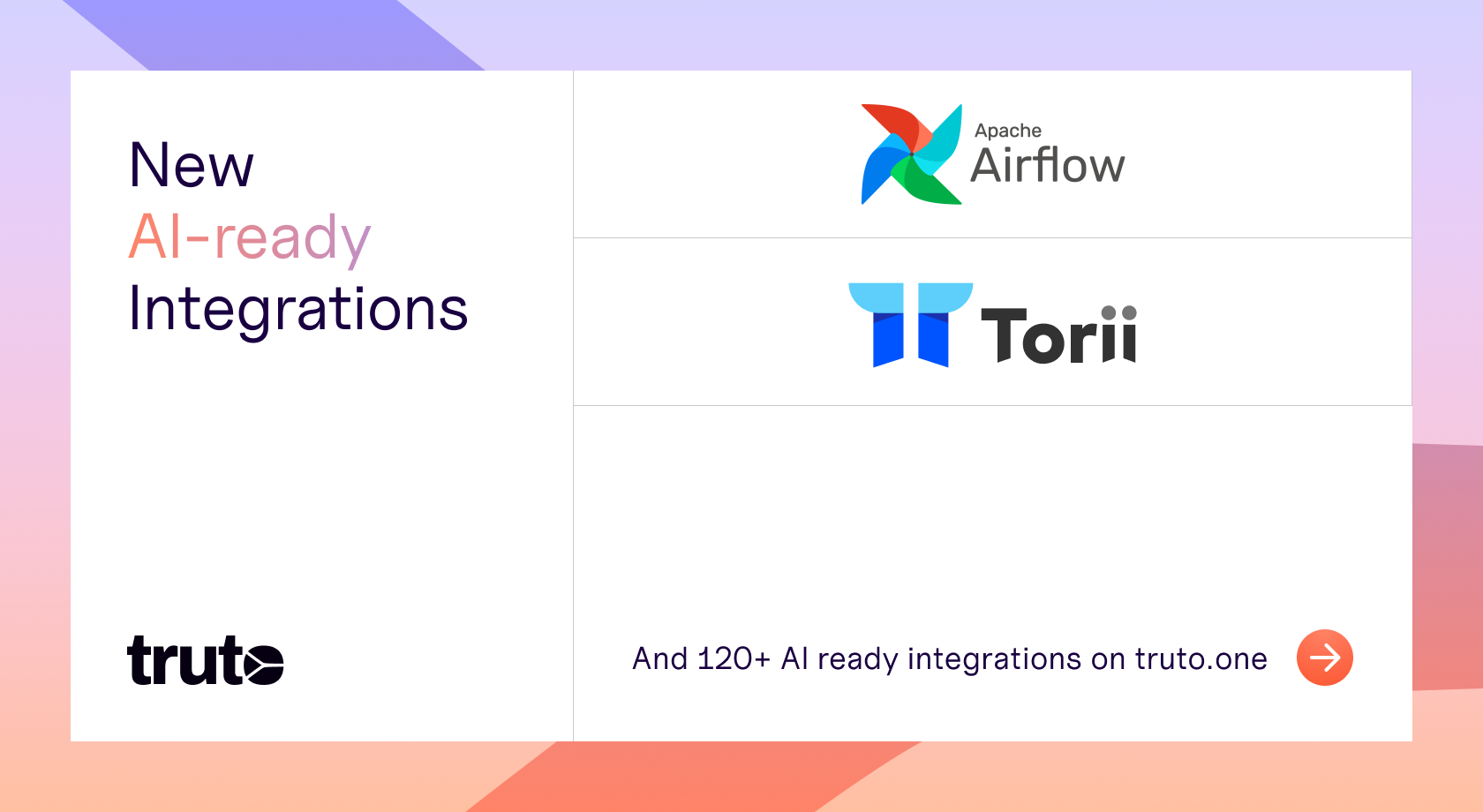 New
AI-ready
Integrations

truto

Apache
Airflow

Torii

And 120+ AI ready integrations on truto.one